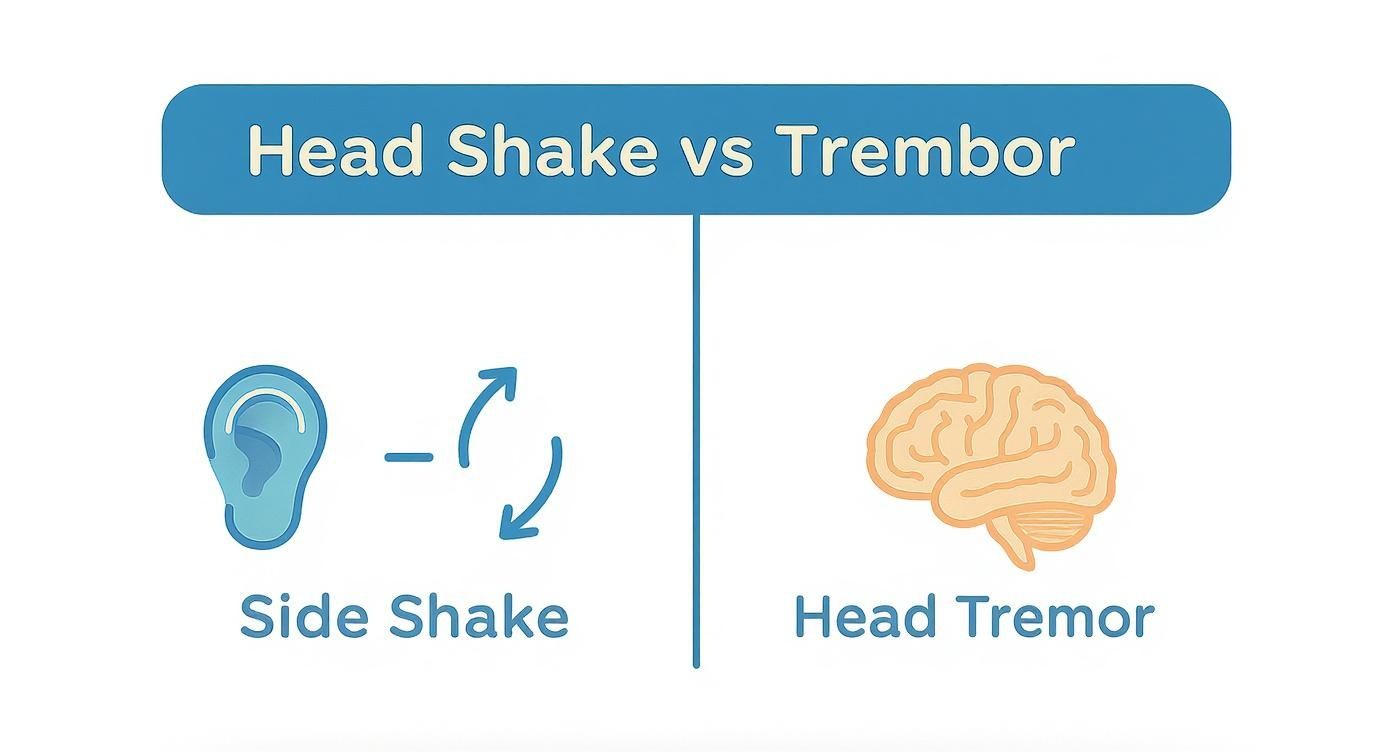 Head Shake vs Trembor

Side Shake

Head Tremor